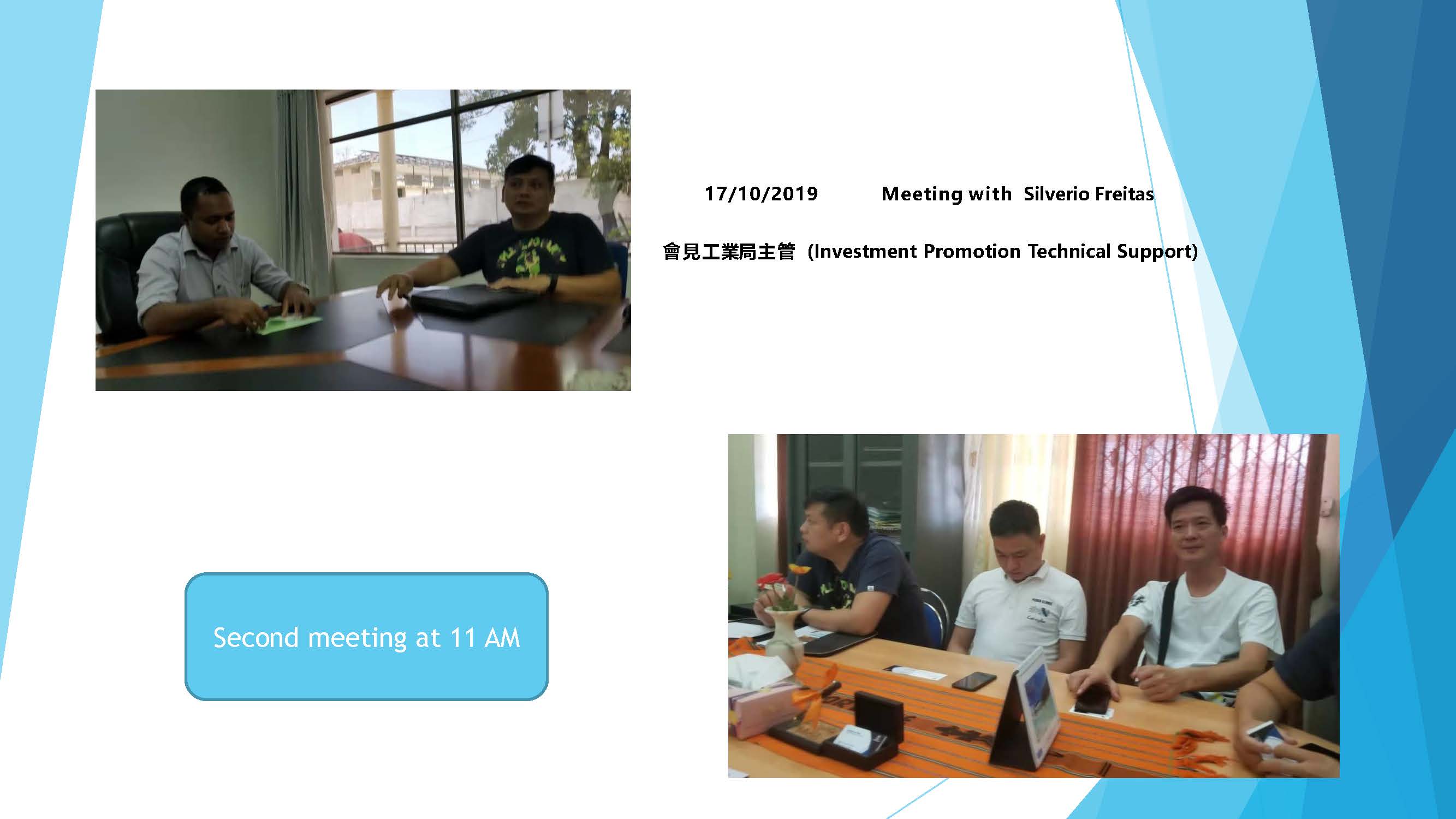 17/10/2019 Meeting with Silverio Freitas

會見工業局主管 (Investment Promotion Technical Support)

Second meeting at 11 AM